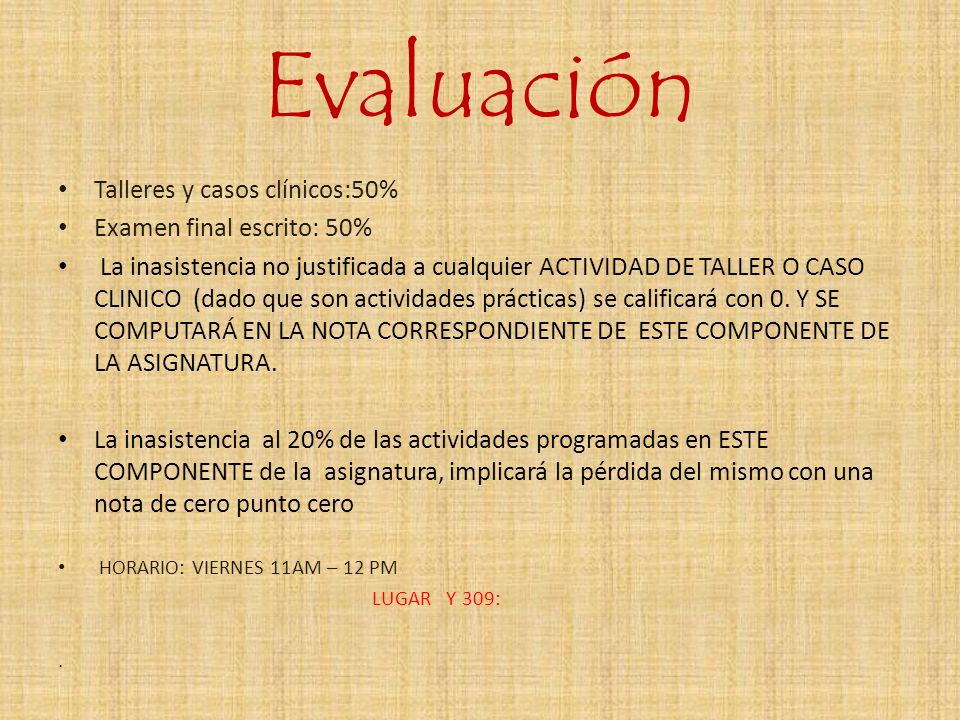 Evaluación

• Talleres y casos clínicos:50%
• Examen final escrito: 50%
• La inasistencia no justificada a cualquier ACTIVIDAD DE TALLER O CASO CLINICO (dado que son actividades prácticas) se calificará con 0. Y SE COMPUTARÁ EN LA NOTA CORRESPONDIENTE DE ESTE COMPONENTE DE LA ASIGNATURA.

• La inasistencia al 20% de las actividades programadas en ESTE COMPONENTE de la asignatura, implicará la pérdida del mismo con una nota de cero punto cero

• HORARIO: VIERNES 11AM – 12 PM
LUGAR Y 309:

.